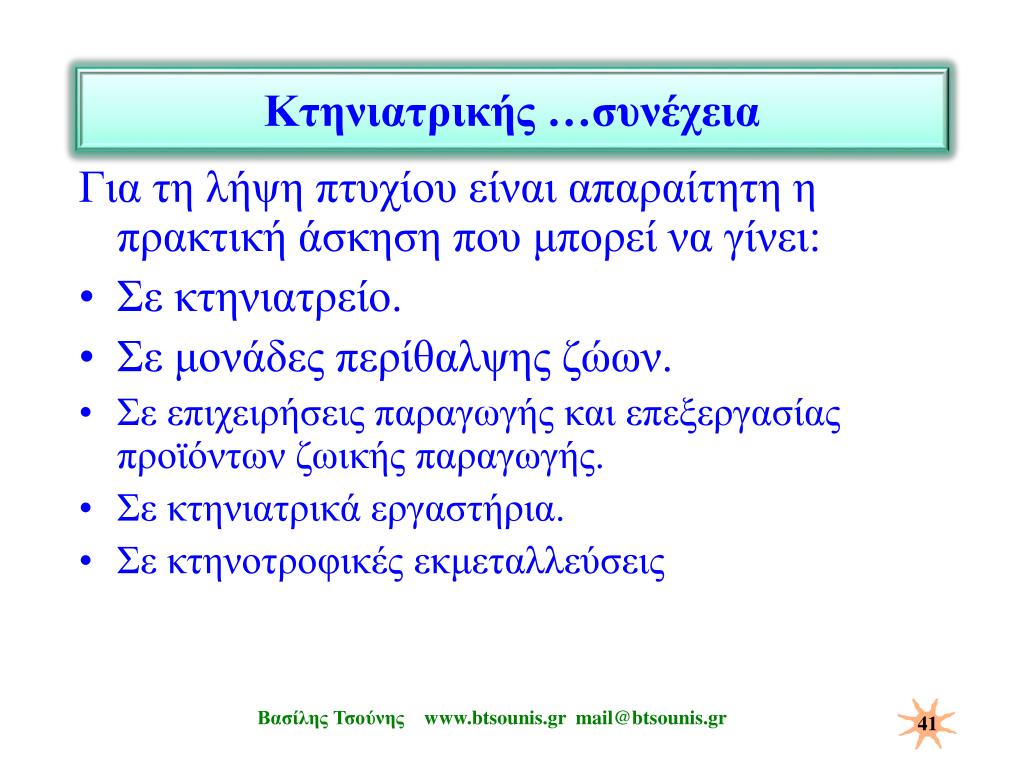 Κτηνιατρικής …συνέχεια

Για τη λήψη πτυχίου είναι απαραίτητη η πρακτική άσκηση που μπορεί να γίνει:

• Σε κτηνιατρείο.
• Σε μονάδες περίθαλψης ζώων.
• Σε επιχειρήσεις παραγωγής και επεξεργασίας προϊόντων ζωικής παραγωγής.
• Σε κτηνιατρικά εργαστήρια.
• Σε κτηνοτροφικές εκμεταλλεύσεις

Βασίλης Τσούνης www.btsounis.gr mail@btsounis.gr

41